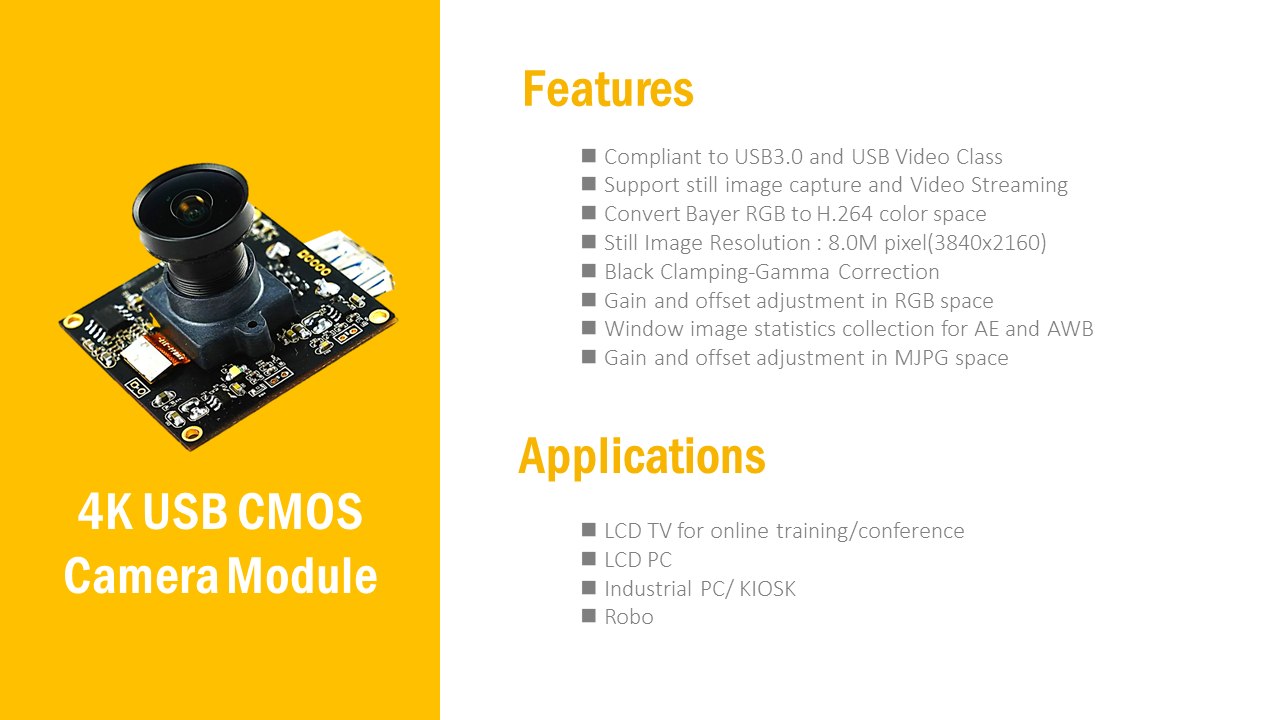 4K USB CMOS Camera Module

Features

■ Compliant to USB3.0 and USB Video Class
■ Support still image capture and Video Streaming
■ Convert Bayer RGB to H.264 color space
■ Still Image Resolution : 8.0M pixel(3840x2160)
■ Black Clamping-Gamma Correction
■ Gain and offset adjustment in RGB space
■ Window image statistics collection for AE and AWB
■ Gain and offset adjustment in MJPG space

Applications

■ LCD TV for online training/conference
■ LCD PC
■ Industrial PC/ KIOSK
■ Robo